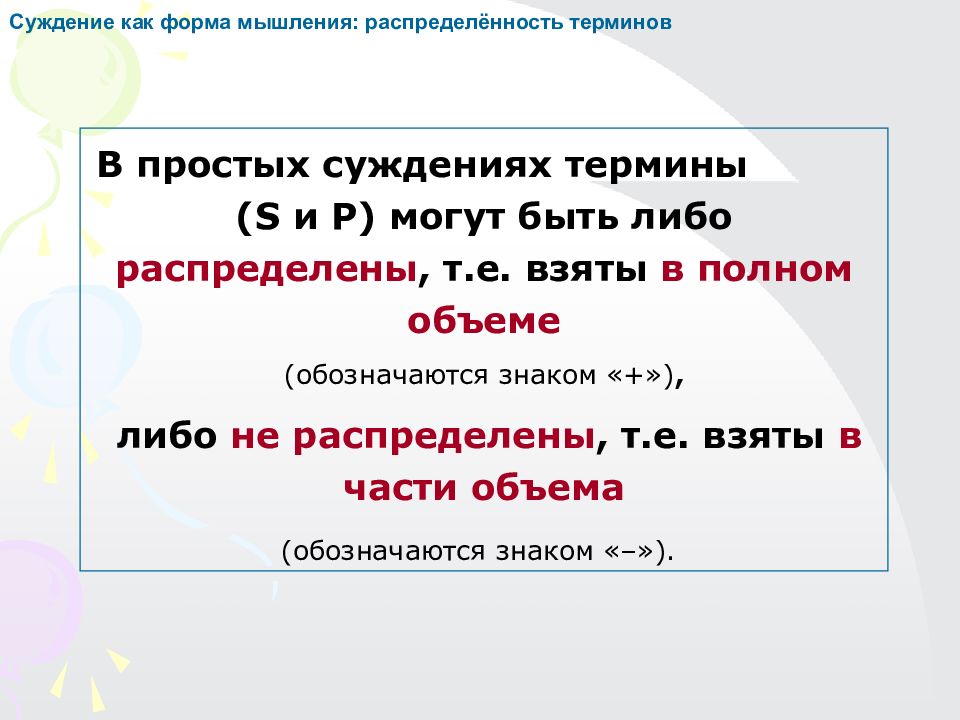 Суждение как форма мышления: распределённость терминов

В простых суждениях термины (S и P) могут быть либо распределены, т.е. взяты в полном объеме

(обозначаются знаком «+»),

либо не распределены, т.е. взяты в части объема

(обозначаются знаком «–»).